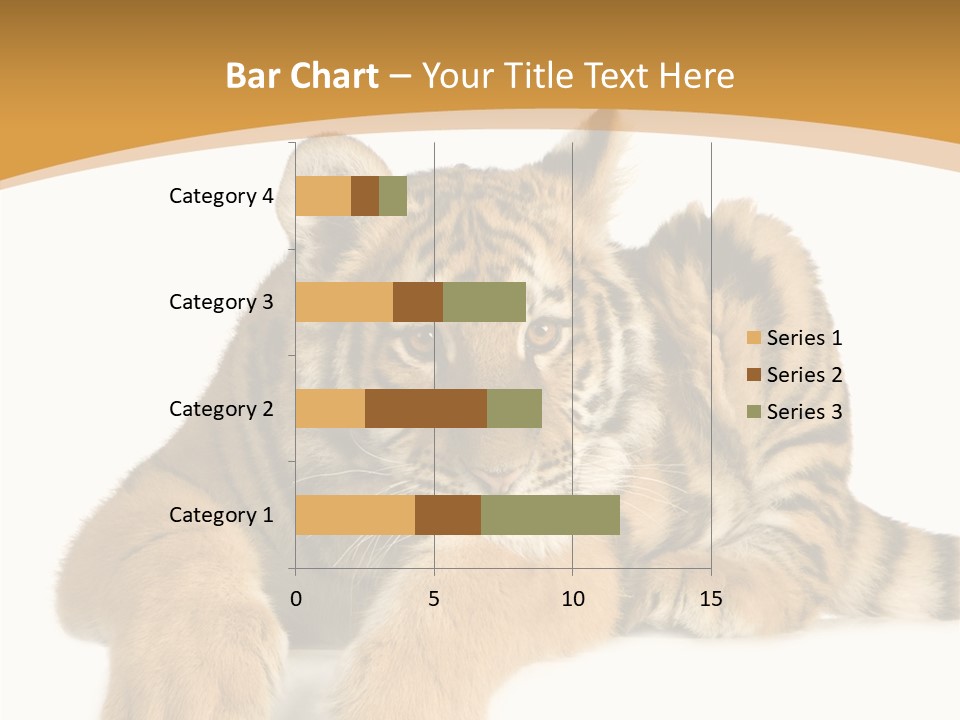 Bar Chart – Your Title Text Here

Category 4
Category 3
Category 2
Category 1

0
5
10
15

Series 1
Series 2
Series 3